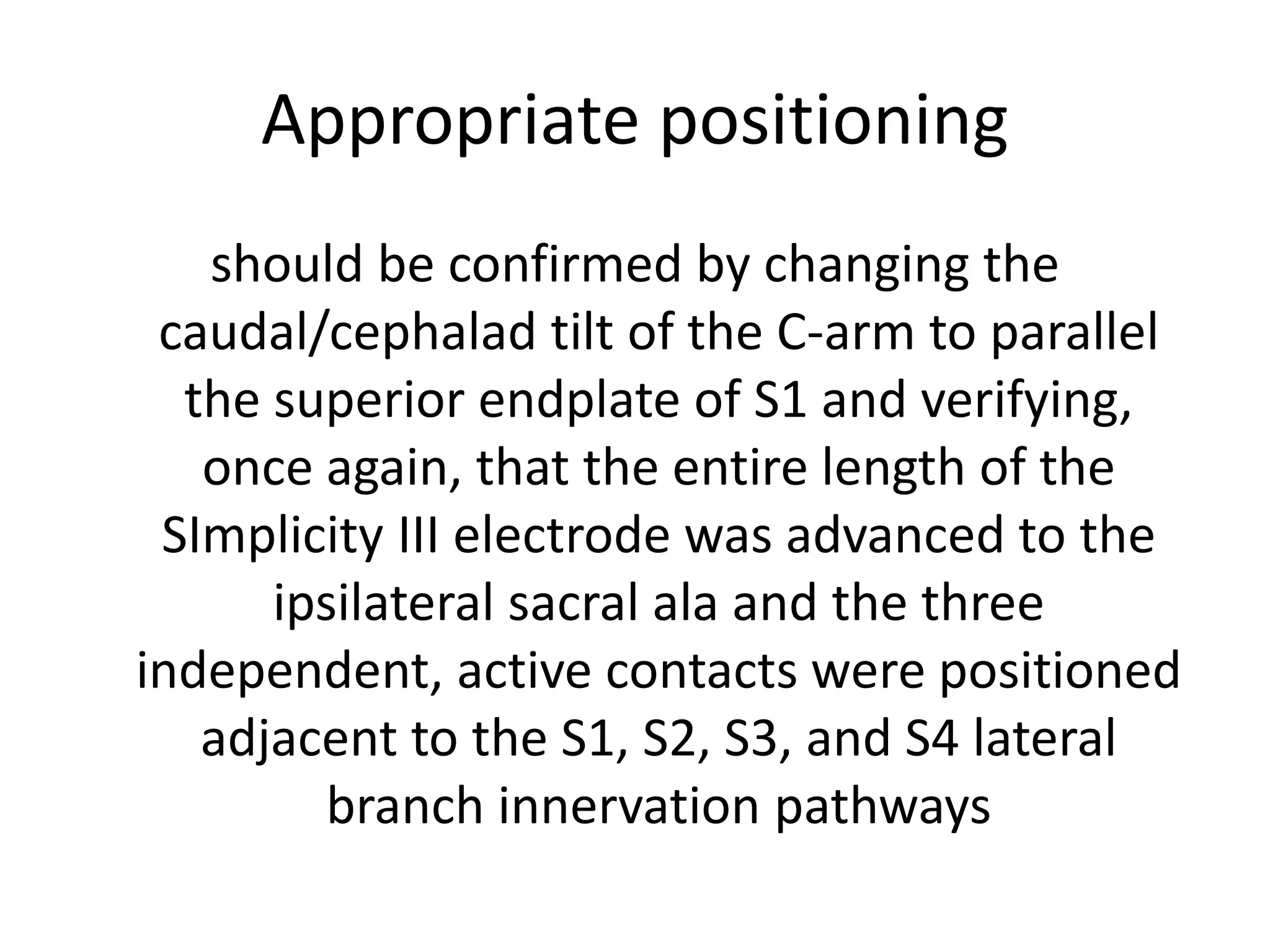 Appropriate positioning

should be confirmed by changing the caudal/cephalad tilt of the C-arm to parallel the superior endplate of S1 and verifying, once again, that the entire length of the SImplicity III electrode was advanced to the ipsilateral sacral ala and the three independent, active contacts were positioned adjacent to the S1, S2, S3, and S4 lateral branch innervation pathways